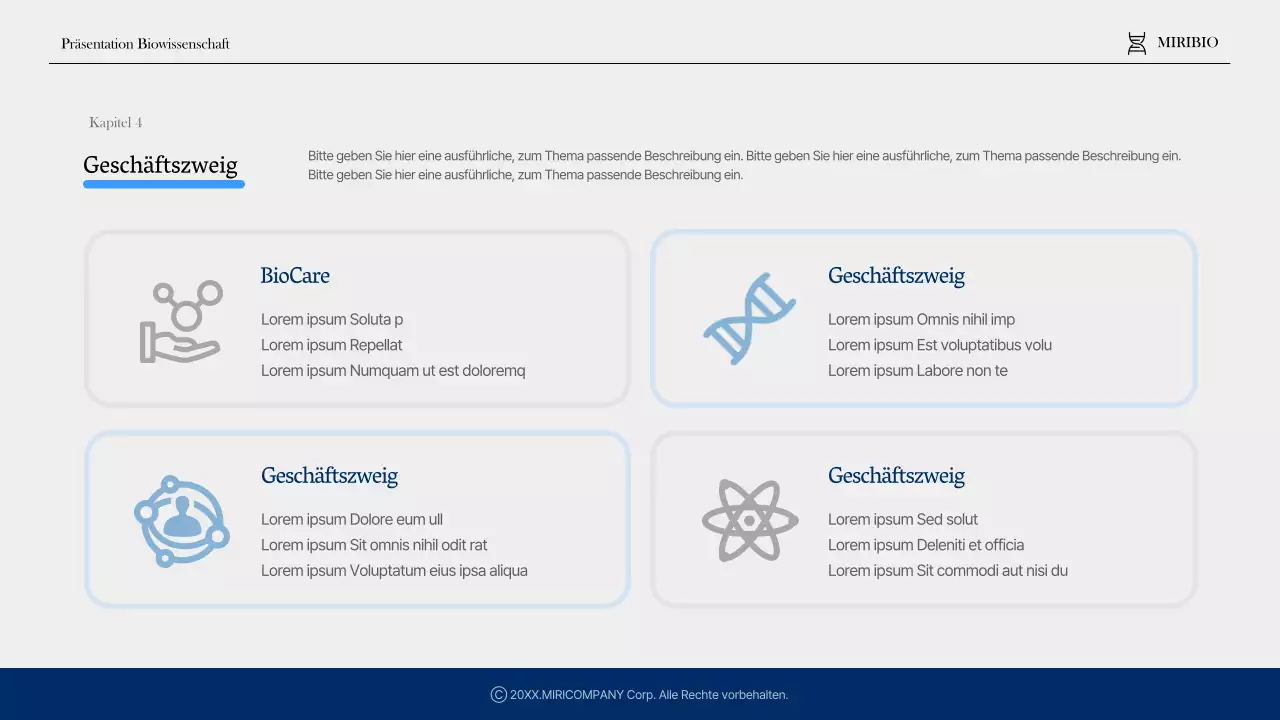 Präsentation Biowissenschaft

MIRIBIO

Kapitel 4

Geschäftszweig

Bitte geben Sie hier eine ausführliche, zum Thema passende Beschreibung ein. Bitte geben Sie hier eine ausführliche, zum Thema passende Beschreibung ein. Bitte geben Sie hier eine ausführliche, zum Thema passende Beschreibung ein.

BioCare

Lorem ipsum Soluta p
Lorem ipsum Repellat
Lorem ipsum Numquam ut est doloremq

Geschäftszweig

Lorem ipsum Omnis nihil imp
Lorem ipsum Est voluptatibus volu
Lorem ipsum Labore non te

Geschäftszweig

Lorem ipsum Dolore eum ull
Lorem ipsum Sit omnis nihil odit rat
Lorem ipsum Voluptatum eius ipsa aliqua

Geschäftszweig

Lorem ipsum Sed solut
Lorem ipsum Deleniti et officia
Lorem ipsum Sit commodi aut nisi du

© 20XX.MIRICOMPANY Corp. Alle Rechte vorbehalten.